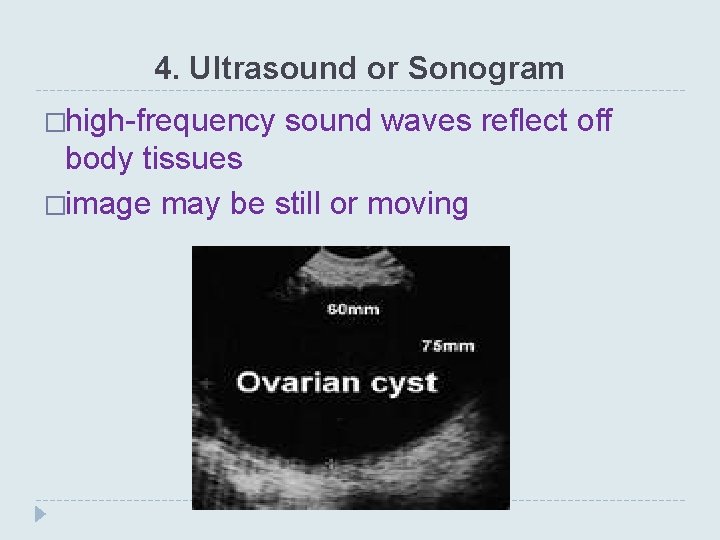 4. Ultrasound or Sonogram

□high-frequency sound waves reflect off body tissues

□image may be still or moving

60mm

75mm

Ovarian cyst